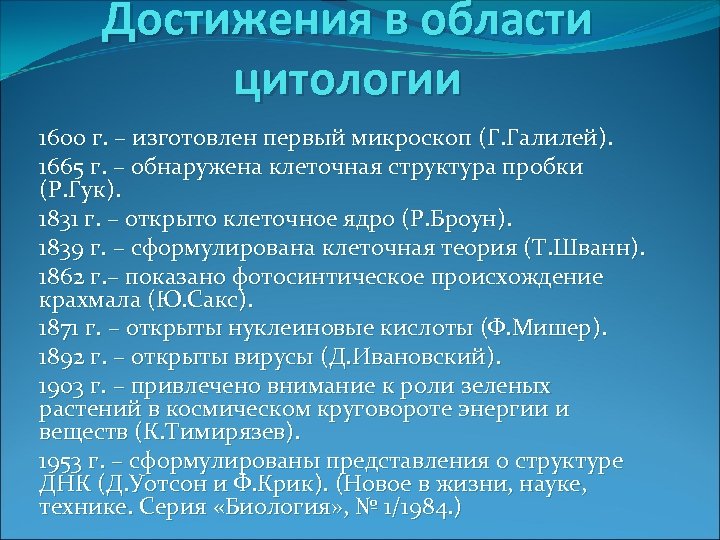 Достижения в области цитологии

1600 г. – изготовлен первый микроскоп (Г.Галилей).

1665 г. – обнаружена клеточная структура пробки (Р.Гук).

1831 г. – открыто клеточное ядро (Р.Броун).

1839 г. – сформулирована клеточная теория (Т.Шванн).

1862 г.– показано фотосинтическое происхождение крахмала (Ю.Сакс).

1871 г. – открыты нуклеиновые кислоты (Ф.Мишер).

1892 г. – открыты вирусы (Д.Ивановский).

1903 г. – привлечено внимание к роли зеленых растений в космическом круговороте энергии и веществ (К.Тимирязев).

1953 г. – сформулированы представления о структуре ДНК (Д.Уотсон и Ф.Крик). (Новое в жизни, науке, технике. Серия «Биология», № 1/1984.)